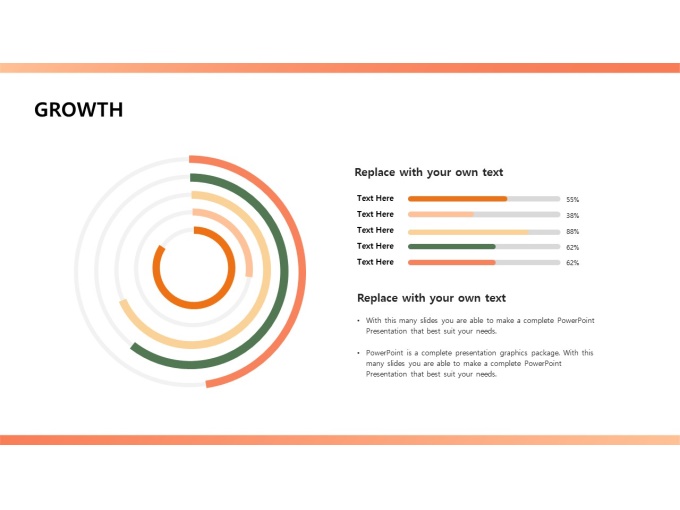 GROWTH

Replace with your own text

Text Here 55%

Text Here 38%

Text Here 88%

Text Here 62%

Text Here 62%

Replace with your own text

• With this many slides you are able to make a complete PowerPoint Presentation that best suit your needs.

• PowerPoint is a complete presentation graphics package. With this many slides you are able to make a complete PowerPoint Presentation that best suit your needs.